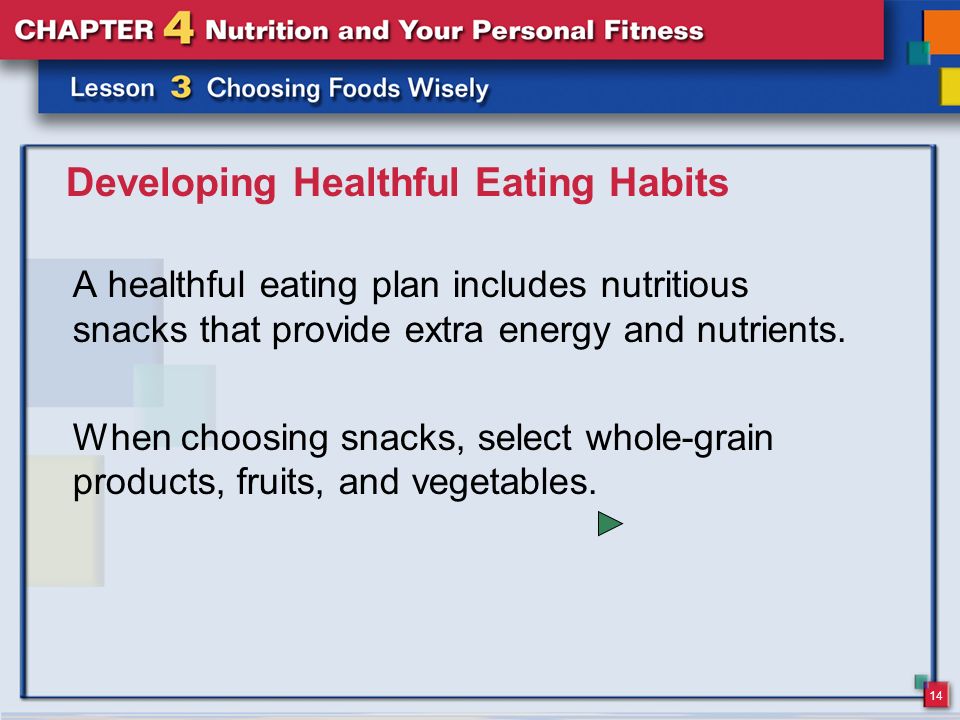 CHAPTER 4 Nutrition and Your Personal Fitness

Lesson 3 Choosing Foods Wisely

Developing Healthful Eating Habits

A healthful eating plan includes nutritious snacks that provide extra energy and nutrients.

When choosing snacks, select whole-grain products, fruits, and vegetables.

14